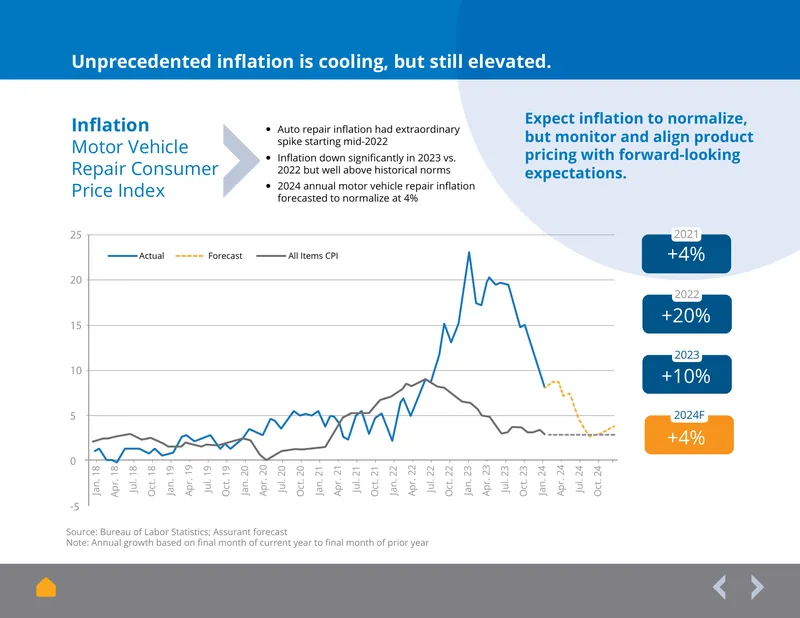 Unprecedented inflation is cooling, but still elevated.

Inflation
Motor Vehicle Repair Consumer Price Index

• Auto repair inflation had extraordinary spike starting mid-2022
• Inflation down significantly in 2023 vs. 2022 but well above historical norms
• 2024 annual motor vehicle repair inflation forecasted to normalize at 4%

Expect inflation to normalize, but monitor and align product pricing with forward-looking expectations.

Actual
Forecast
All Items CPI

25
20
15
10
5
0
-5

Jan. 18
Apr. 18
Jul. 18
Oct. 18
Jan. 19
Apr. 19
Jul. 19
Oct. 19
Jan. 20
Apr. 20
Jul. 20
Oct. 20
Jan. 21
Apr. 21
Jul. 21
Oct. 21
Jan. 22
Apr. 22
Jul. 22
Oct. 22
Jan. 23
Apr. 23
Jul. 23
Oct. 23
Jan. 24
Apr. 24
Jul. 24
Oct. 24

2021
+4%

2022
+20%

2023
+10%

2024F
+4%

Source: Bureau of Labor Statistics; Assurant forecast
Note: Annual growth based on final month of current year to final month of prior year